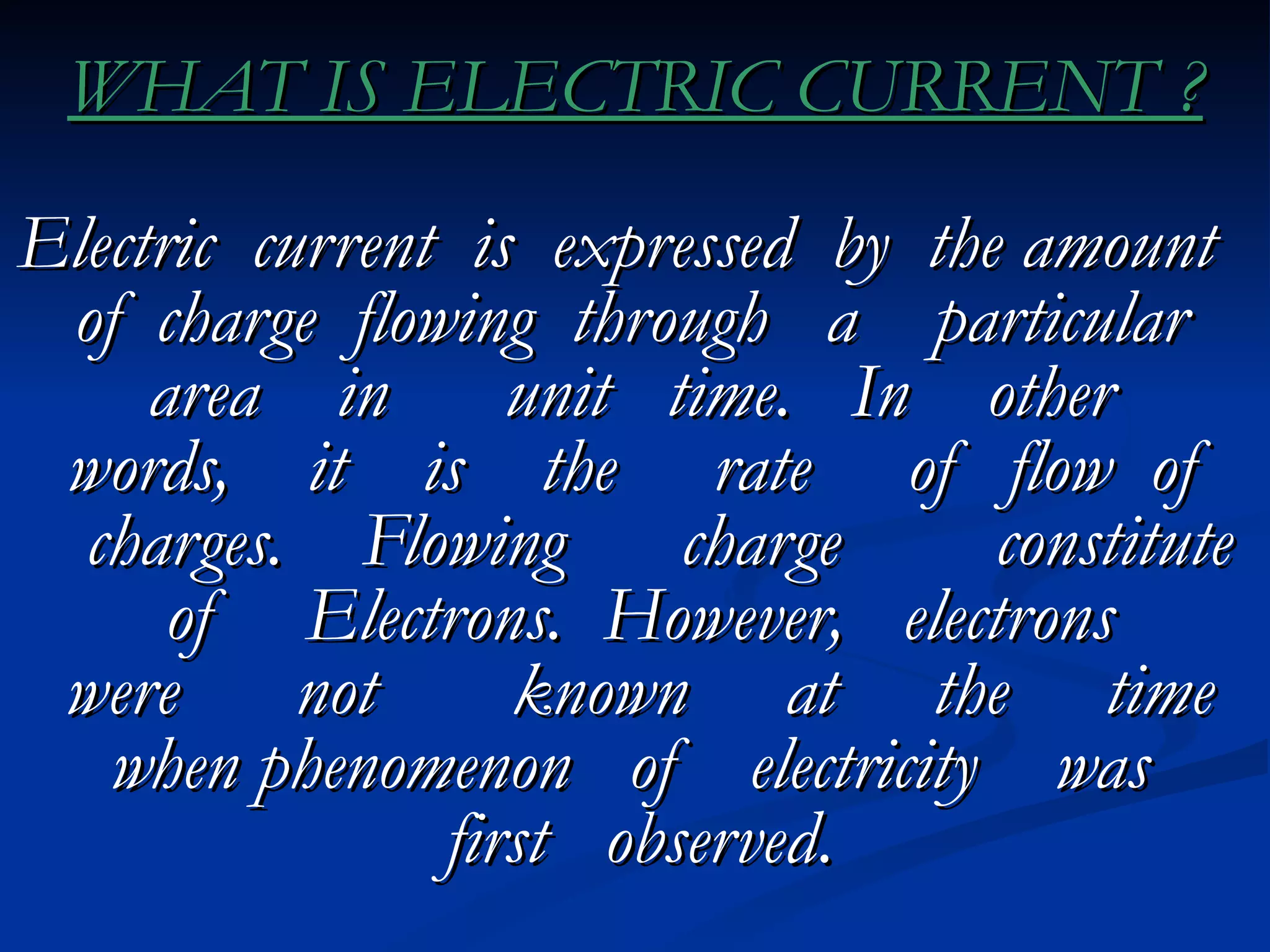 WHAT IS ELECTRIC CURRENT ?

Electric current is expressed by the amount of charge flowing through a particular area in unit time. In other words, it is the rate of flow of charges. Flowing charge constitute of Electrons. However, electrons were not known at the time when phenomenon of electricity was first observed.